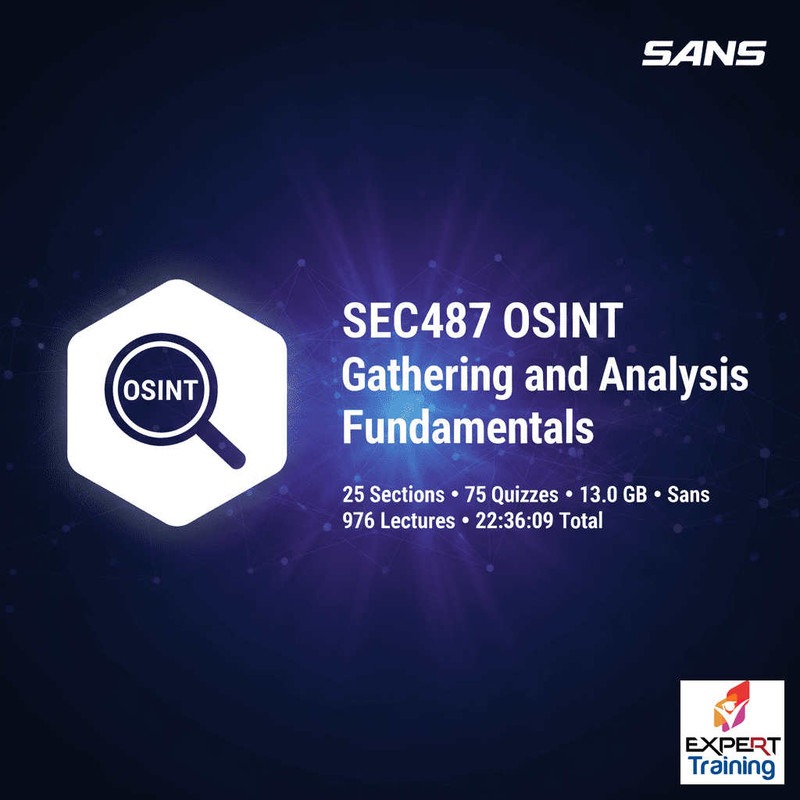 SANS

OSINT

SEC487 OSINT
Gathering and Analysis Fundamentals

25 Sections • 75 Quizzes • 13.0 GB • Sans
976 Lectures • 22:36:09 Total

EXPERT
Training